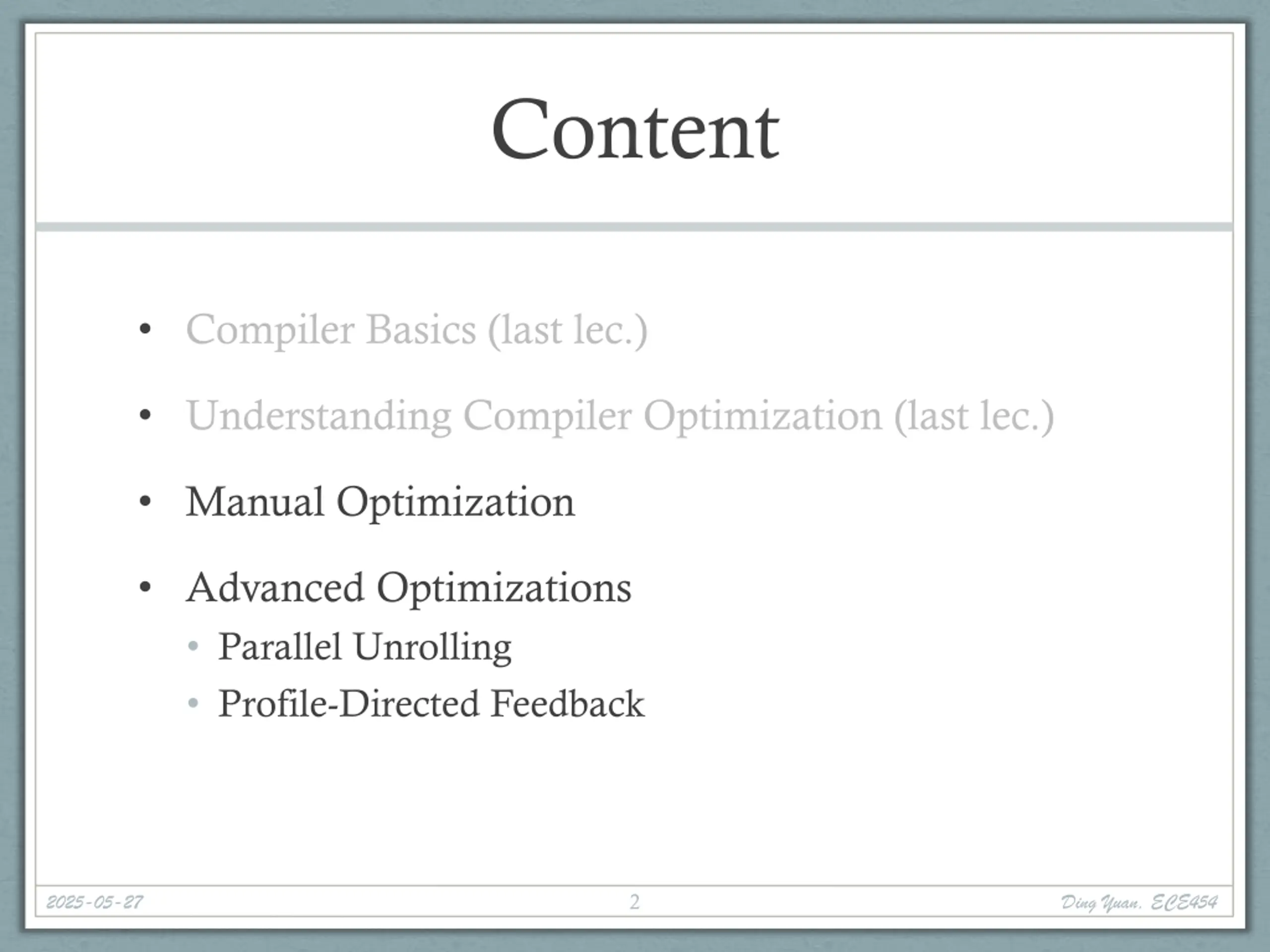 Content

• Compiler Basics (last lec.)
• Understanding Compiler Optimization (last lec.)
• Manual Optimization
• Advanced Optimizations
  • Parallel Unrolling
  • Profile-Directed Feedback

2025-05-27 2 Ding Yuan, ECE454